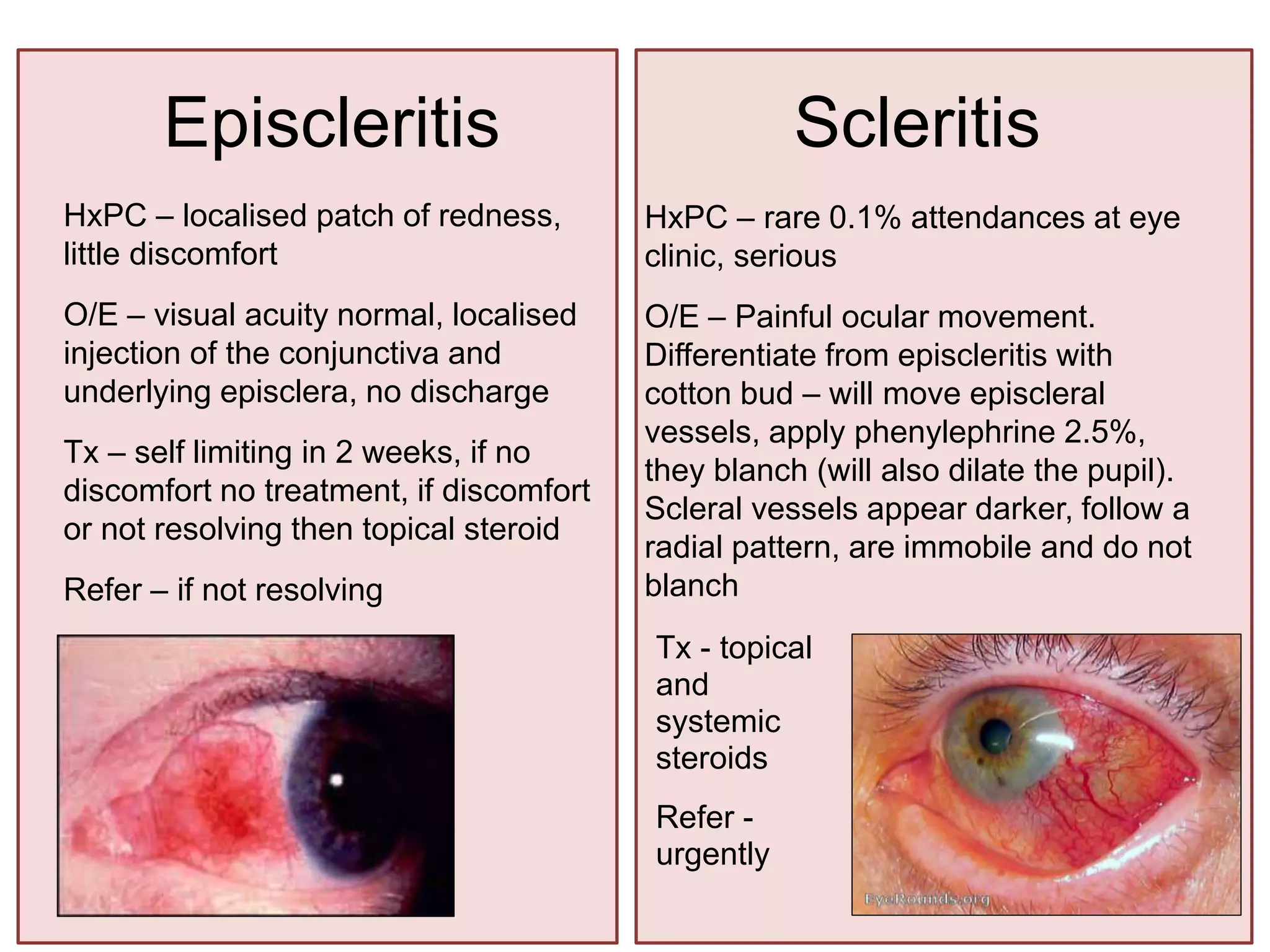 Episcleritis

HxPC – localised patch of redness, little discomfort

O/E – visual acuity normal, localised injection of the conjunctiva and underlying episclera, no discharge

Tx – self limiting in 2 weeks, if no discomfort no treatment, if discomfort or not resolving then topical steroid

Refer – if not resolving

Scleritis

HxPC – rare 0.1% attendances at eye clinic, serious

O/E – Painful ocular movement. Differentiate from episcleritis with cotton bud – will move episcleral vessels, apply phenylephrine 2.5%, they blanch (will also dilate the pupil). Scleral vessels appear darker, follow a radial pattern, are immobile and do not blanch

Tx - topical and systemic steroids

Refer - urgently

EyeRounds.org